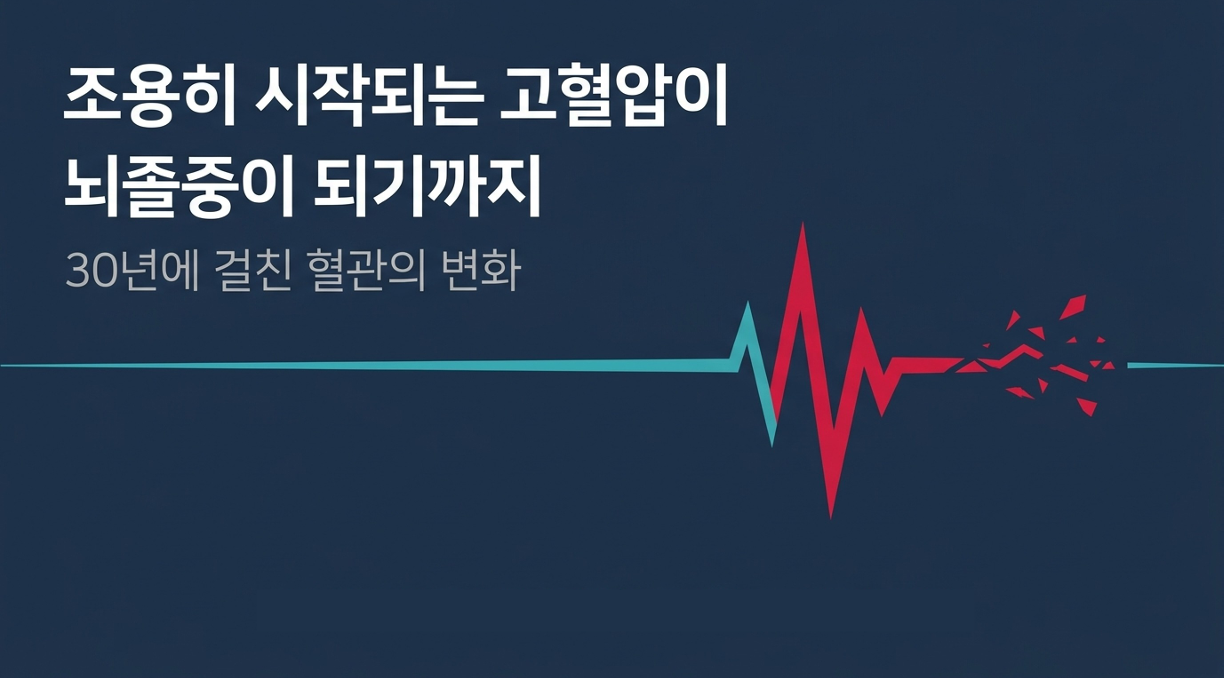 조용히 시작되는 고혈압이
뇌졸중이 되기까지

30년에 걸친 혈관의 변화